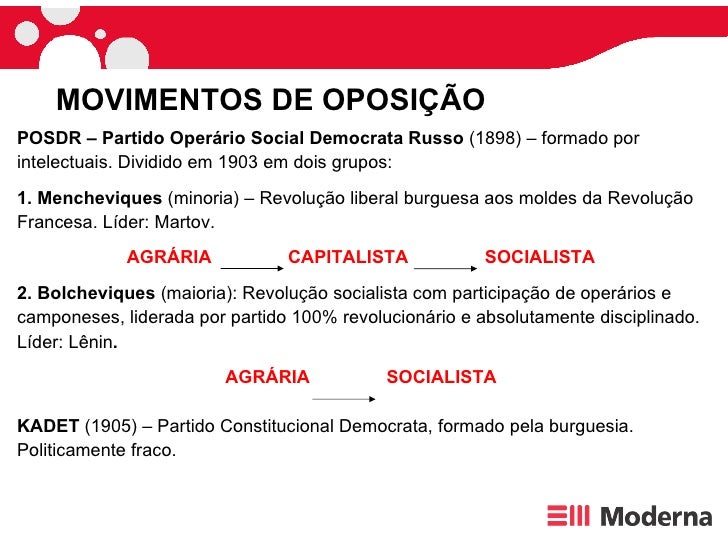 MOVIMENTOS DE OPOSIÇÃO

POSDR – Partido Operário Social Democrata Russo (1898) – formado por intelectuais. Dividido em 1903 em dois grupos:

1. Mencheviques (minoria) – Revolução liberal burguesa aos moldes da Revolução Francesa. Líder: Martov.

AGRÁRIA → CAPITALISTA → SOCIALISTA

2. Bolcheviques (maioria): Revolução socialista com participação de operários e camponeses, liderada por partido 100% revolucionário e absolutamente disciplinado. Líder: Lênin.

AGRÁRIA → SOCIALISTA

KADET (1905) – Partido Constitucional Democrata, formado pela burguesia. Politicamente fraco.

Moderna